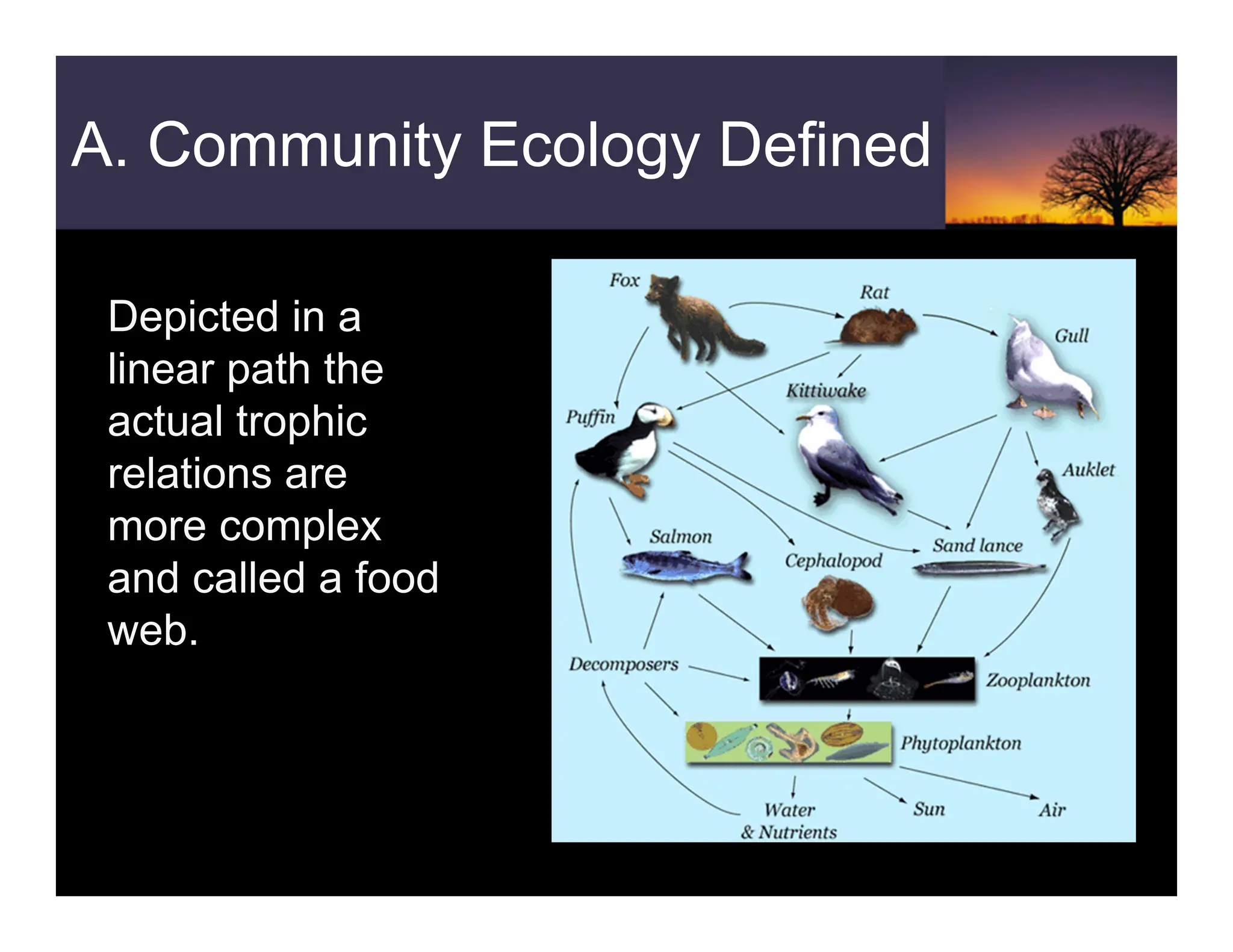 A. Community Ecology Defined

Depicted in a linear path the actual trophic relations are more complex and called a food web.

Fox
Rat
Gull
Kittiwake
Puffin
Auklet
Salmon
Cephalopod
Sand lance
Decomposers
Zooplankton
Phytoplankton
Water & Nutrients
Sun
Air